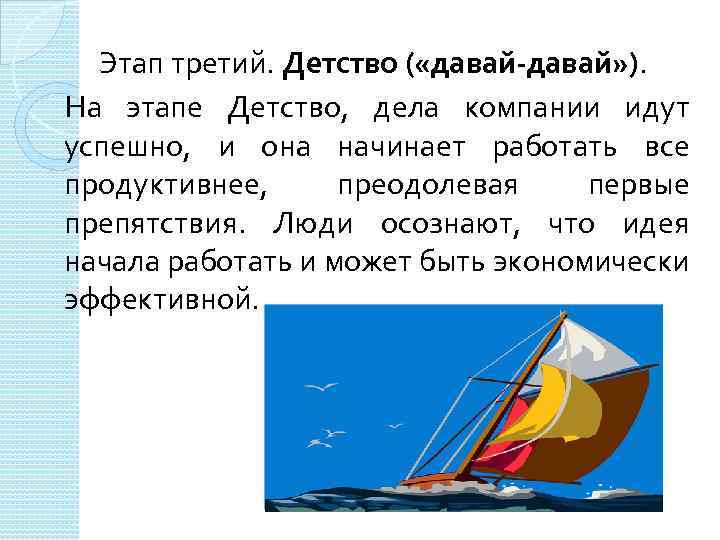 Этап третий. Детство («давай-давай»).

На этапе Детство, дела компании идут успешно, и она начинает работать все продуктивнее, преодолевая первые препятствия. Люди осознают, что идея начала работать и может быть экономически эффективной.